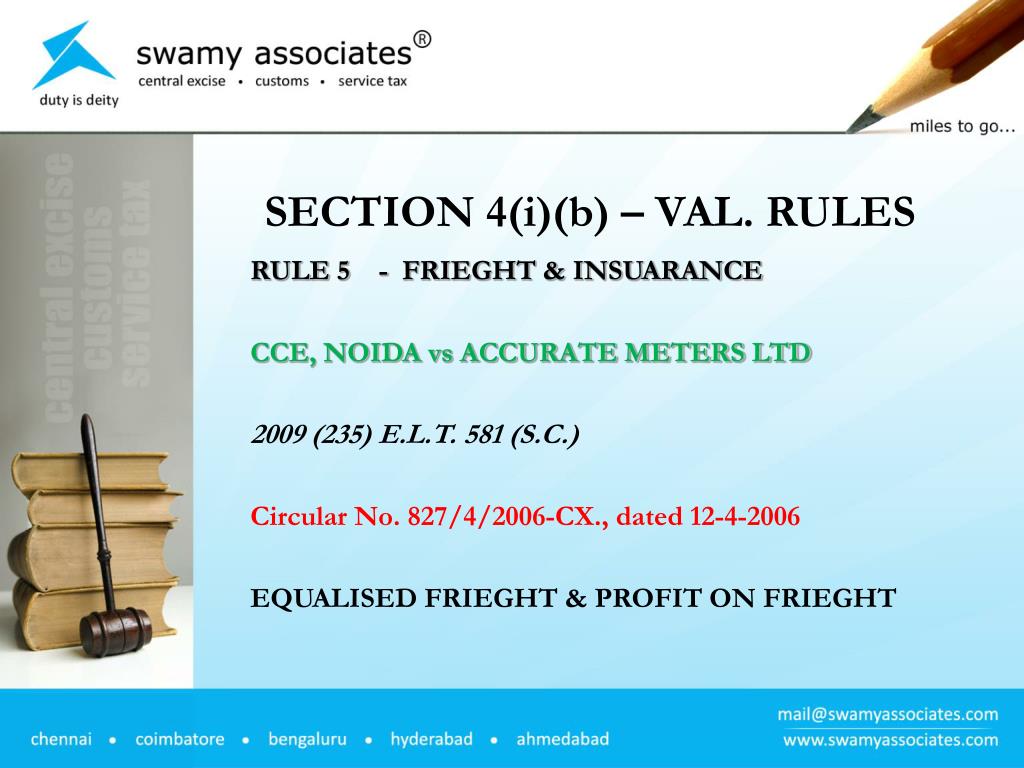 swamy associates®
central excise • customs • service tax
duty is deity

miles to go...

central excise
customs
service tax

SECTION 4(i)(b) – VAL. RULES

RULE 5 - FRIEGHT & INSUARANCE

CCE, NOIDA vs ACCURATE METERS LTD

2009 (235) E.L.T. 581 (S.C.)

Circular No. 827/4/2006-CX., dated 12-4-2006

EQUALISED FRIEGHT & PROFIT ON FRIEGHT

chennai • coimbatore • bengaluru • hyderabad • ahmedabad

mail@swamyassociates.com
www.swamyassociates.com